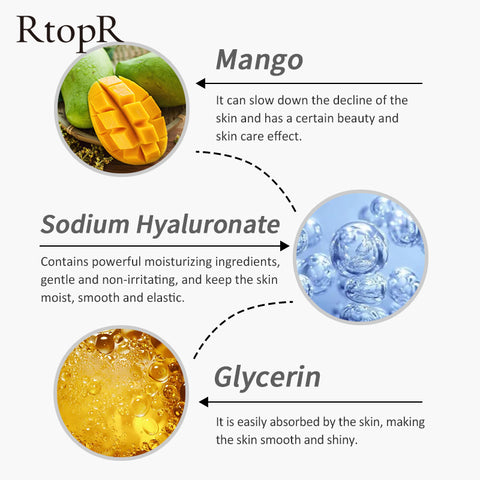 RtopR

Mango

It can slow down the decline of the skin and has a certain beauty and skin care effect.

Sodium Hyaluronate

Contains powerful moisturizing ingredients, gentle and non-irritating, and keep the skin moist, smooth and elastic.

Glycerin

It is easily absorbed by the skin, making the skin smooth and shiny.